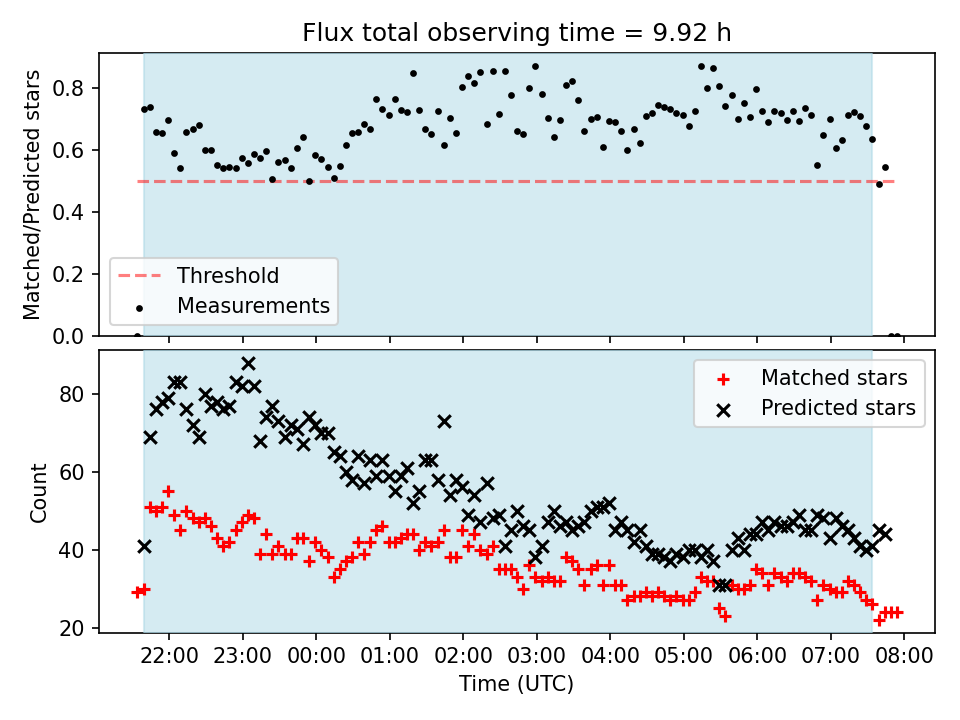 Flux total observing time = 9.92 h

Matched/Predicted stars

0.8
0.6
0.4
0.2
0.0

Threshold
Measurements

Count

80
60
40
20

Matched stars
Predicted stars

22:00
23:00
00:00
01:00
02:00
03:00
04:00
05:00
06:00
07:00
08:00

Time (UTC)